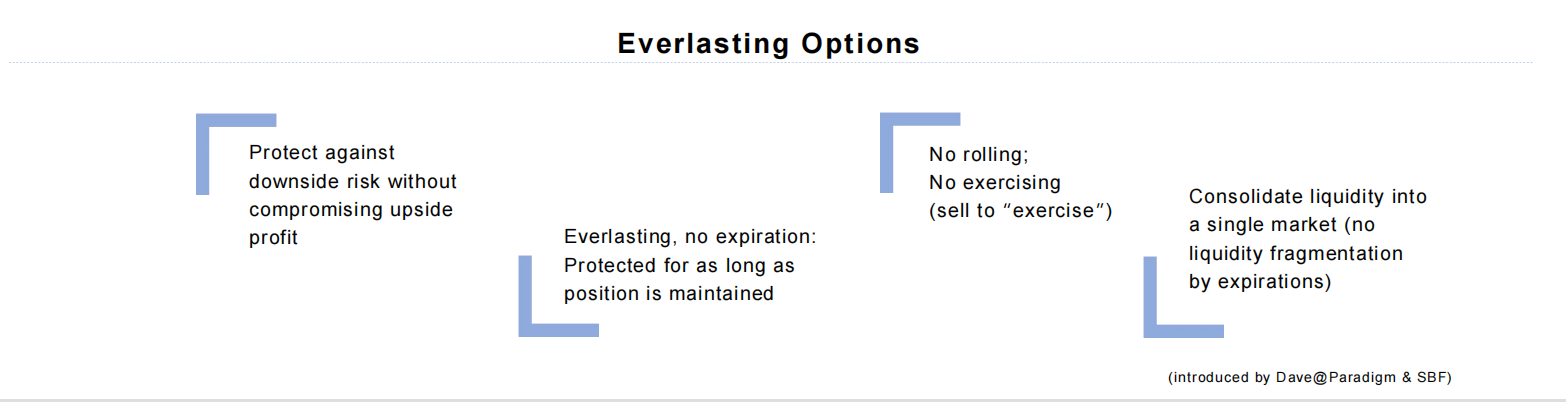 Everlasting Options

Protect against downside risk without compromising upside profit

Everlasting, no expiration: Protected for as long as position is maintained

No rolling;
No exercising
(sell to “exercise”)

Consolidate liquidity into a single market (no liquidity fragmentation by expirations)

(introduced by Dave@Paradigm & SBF)